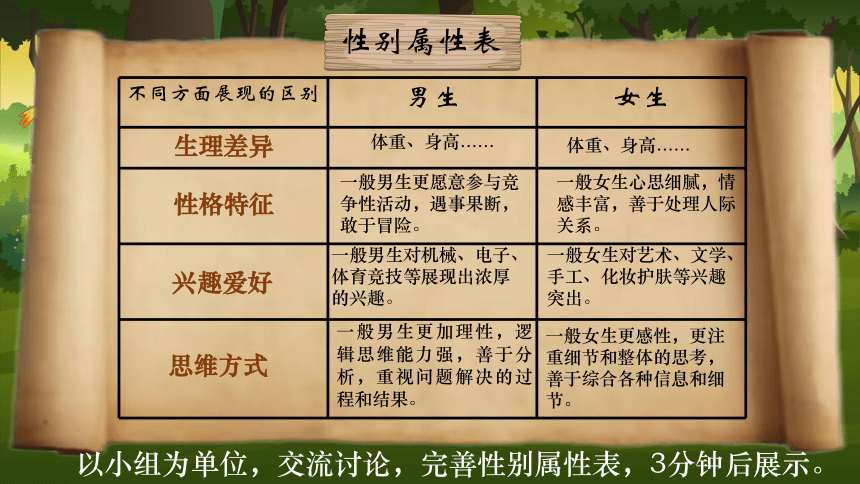 性别属性表

| 不同方面展现的区别 | 男生 | 女生 |
|---|---|---|
| 生理差异 | 体重、身高…… | 体重、身高…… |
| 性格特征 | 一般男生更愿意参与竞争性活动，遇事果断，敢于冒险。 | 一般女生心思细腻，情感丰富，善于处理人际关系。 |
| 兴趣爱好 | 一般男生对机械、电子、体育竞技等展现出浓厚的兴趣。 | 一般女生对艺术、文学、手工、化妆护肤等兴趣突出。 |
| 思维方式 | 一般男生更加理性，逻辑思维能力强，善于分析，重视问题解决的过程和结果。 | 一般女生更感性，更注重细节和整体的思考，善于综合各种信息和细节。 |

以小组为单位，交流讨论，完善性别属性表，3分钟后展示。